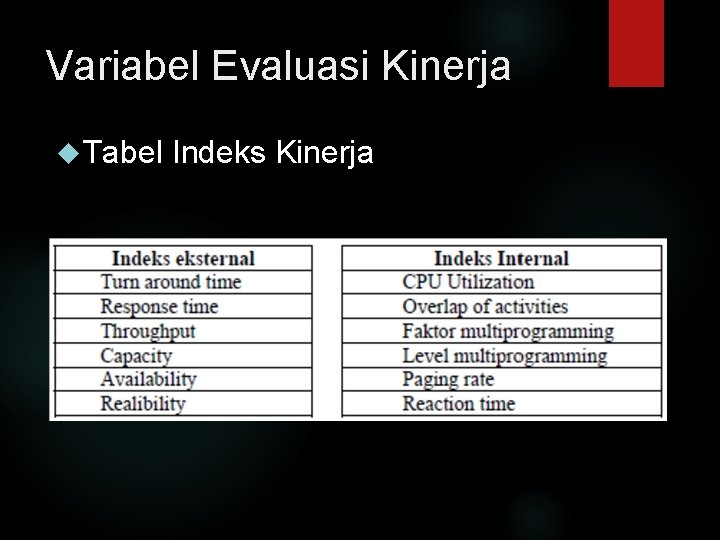 Variabel Evaluasi Kinerja

Tabel Indeks Kinerja

| Indeks eksternal |
|---|
| Turn around time |
| Response time |
| Throughput |
| Capacity |
| Availability |
| Realibility |

| Indeks Internal |
|---|
| CPU Utilization |
| Overlap of activities |
| Faktor multiprogramming |
| Level multiprogramming |
| Paging rate |
| Reaction time |